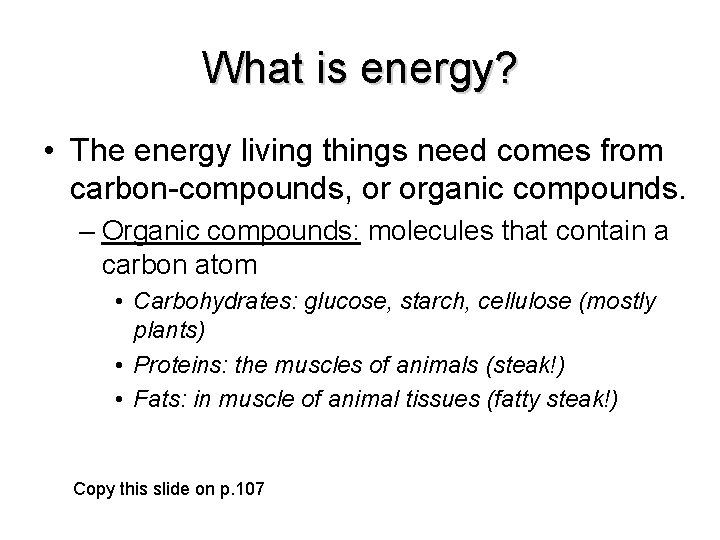 What is energy?

• The energy living things need comes from carbon-compounds, or organic compounds.
– Organic compounds: molecules that contain a carbon atom
• Carbohydrates: glucose, starch, cellulose (mostly plants)
• Proteins: the muscles of animals (steak!)
• Fats: in muscle of animal tissues (fatty steak!)

Copy this slide on p.107